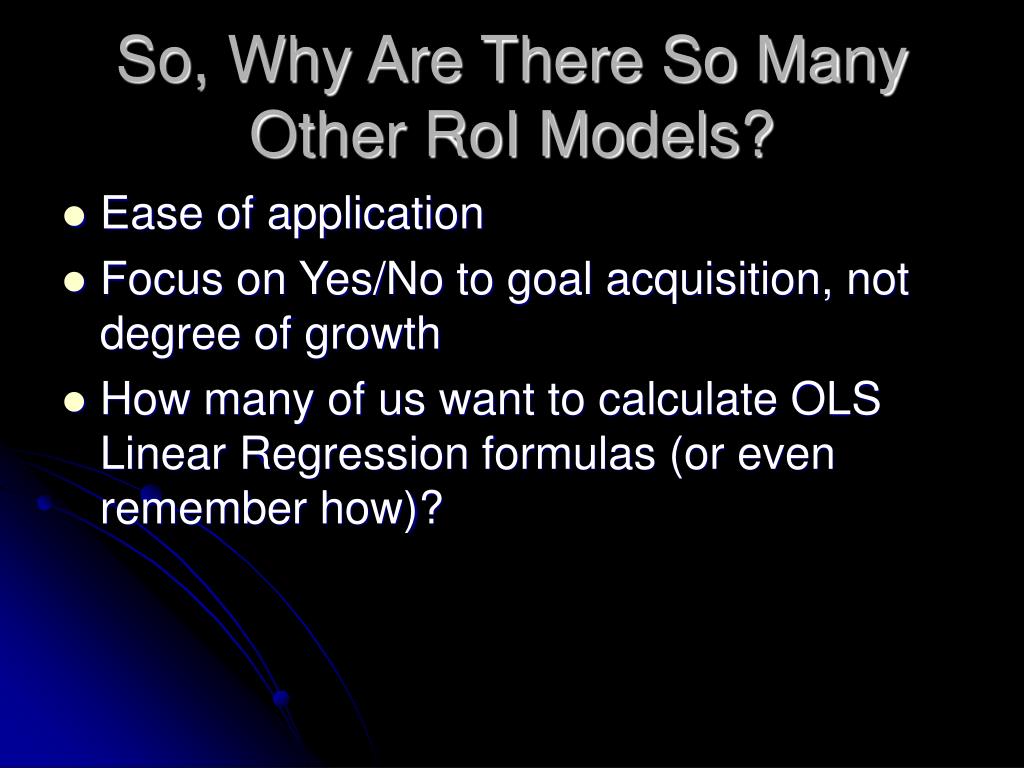 So, Why Are There So Many Other RoI Models?

- Ease of application
- Focus on Yes/No to goal acquisition, not degree of growth
- How many of us want to calculate OLS Linear Regression formulas (or even remember how)?